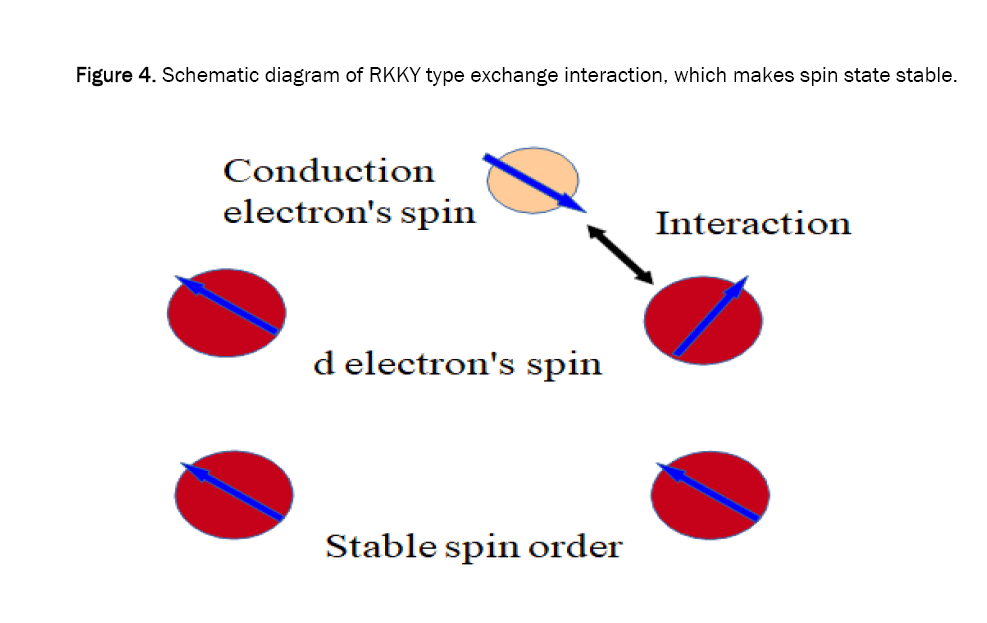 Figure 4. Schematic diagram of RKKY type exchange interaction, which makes spin state stable.

Conduction electron's spin

Interaction

d electron's spin

Stable spin order